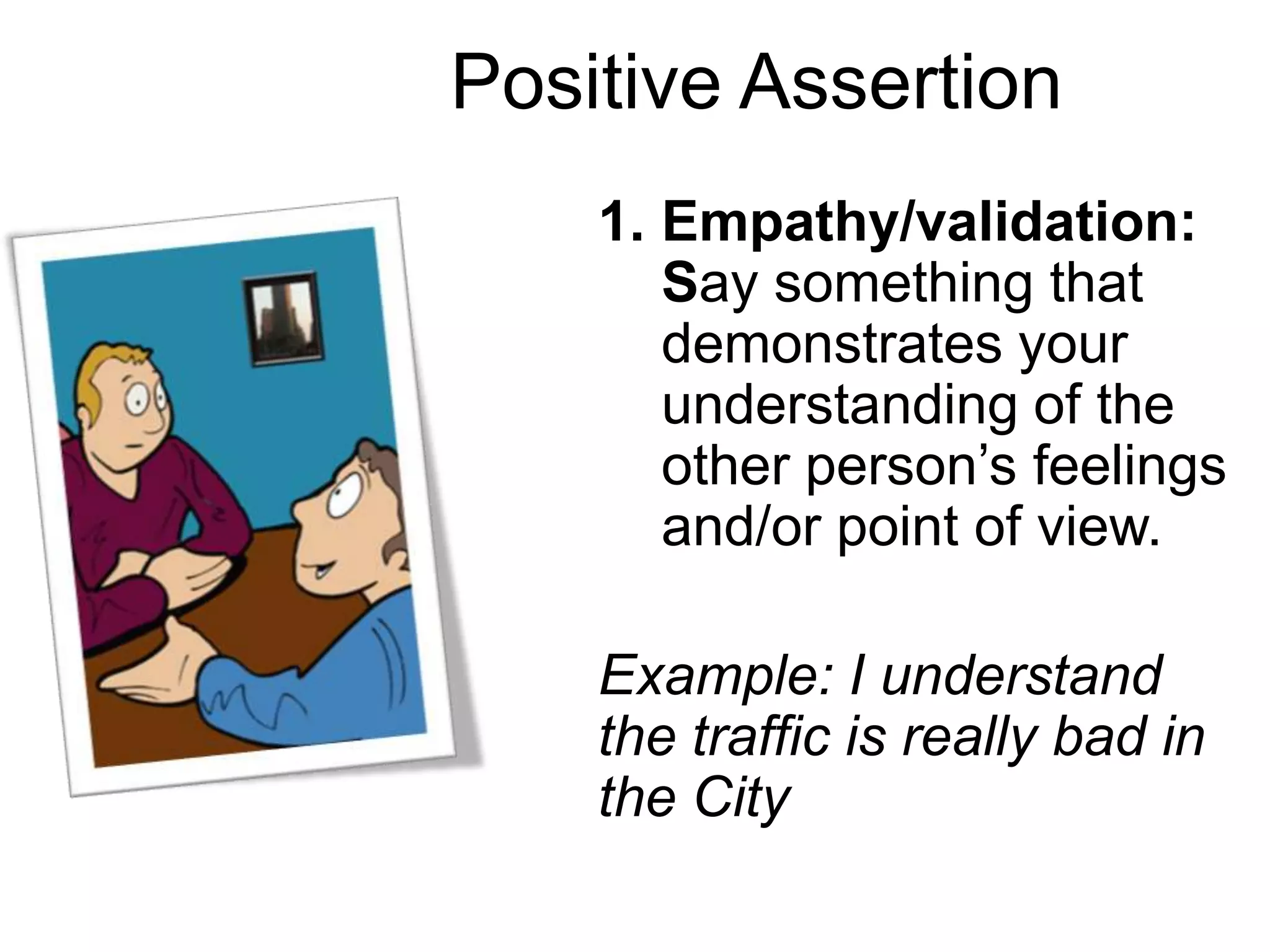 Positive Assertion

1. Empathy/validation: Say something that demonstrates your understanding of the other person’s feelings and/or point of view.

Example: I understand the traffic is really bad in the City